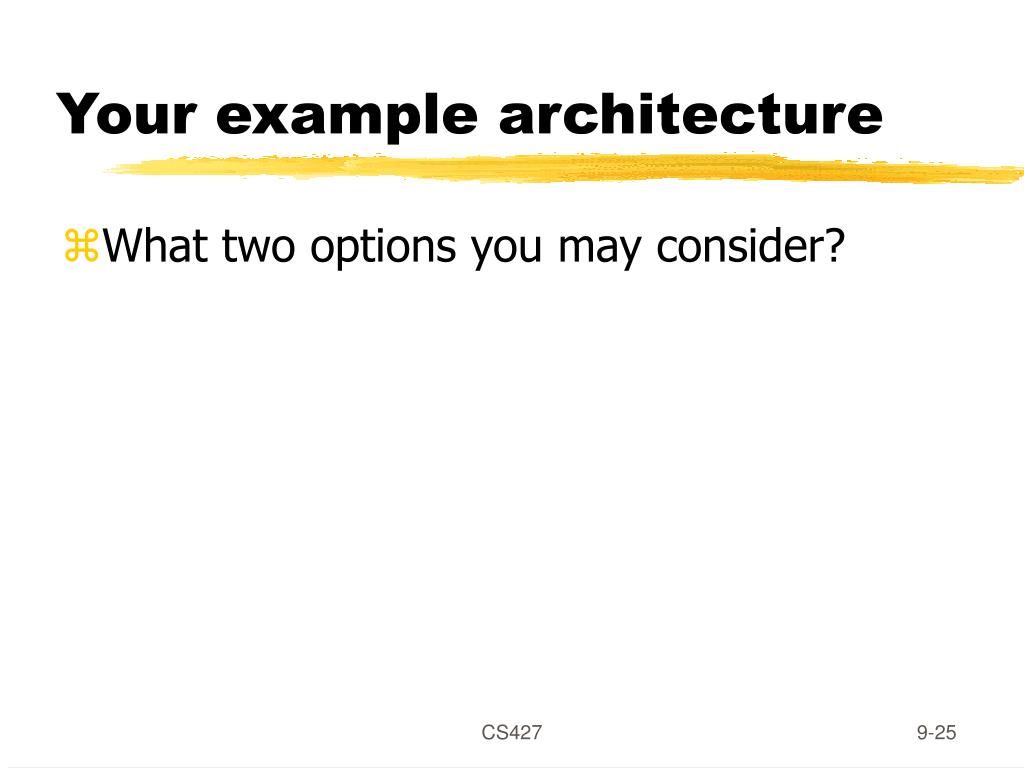 Your example architecture

⌘What two options you may consider?

CS427

9-25